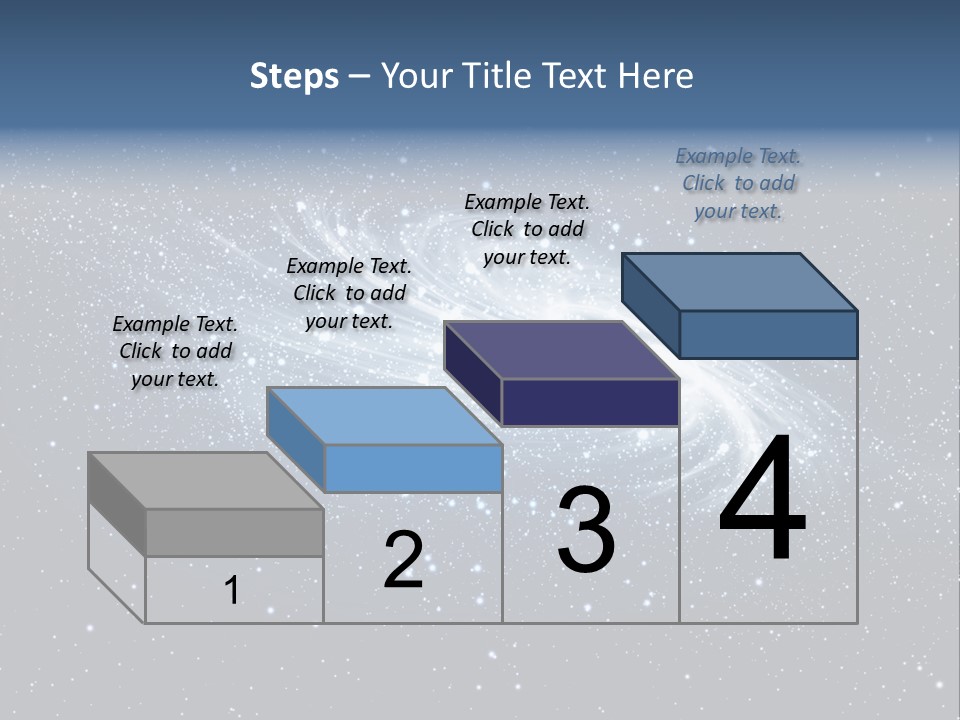 Steps – Your Title Text Here

Example Text. Click to add your text.

Example Text. Click to add your text.

Example Text. Click to add your text.

Example Text. Click to add your text.

1

2

3

4